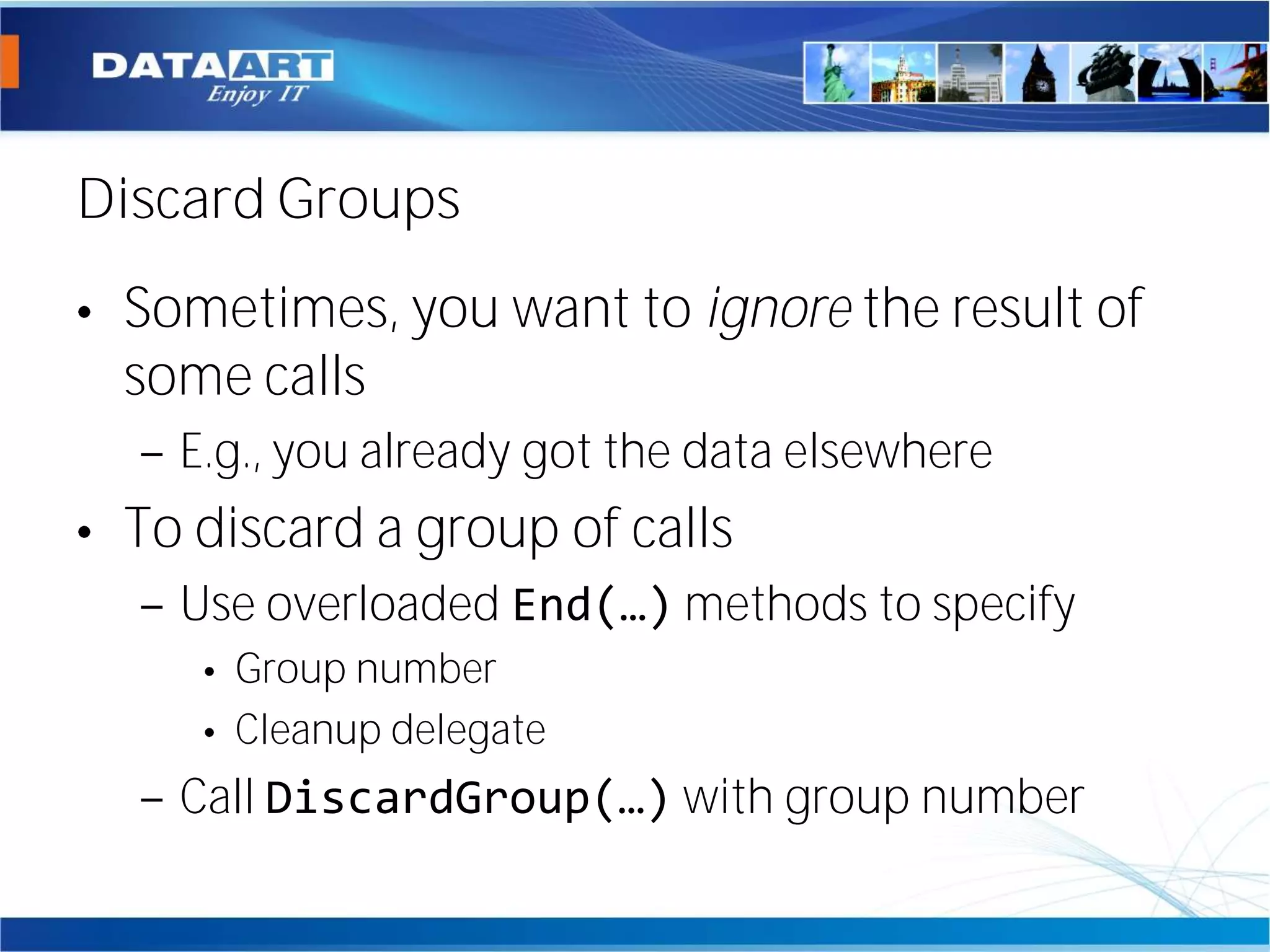 DATAART
Enjoy IT

Discard Groups

• Sometimes, you want to ignore the result of some calls
– E.g., you already got the data elsewhere
• To discard a group of calls
– Use overloaded End(…) methods to specify
• Group number
• Cleanup delegate
– Call DiscardGroup(…) with group number